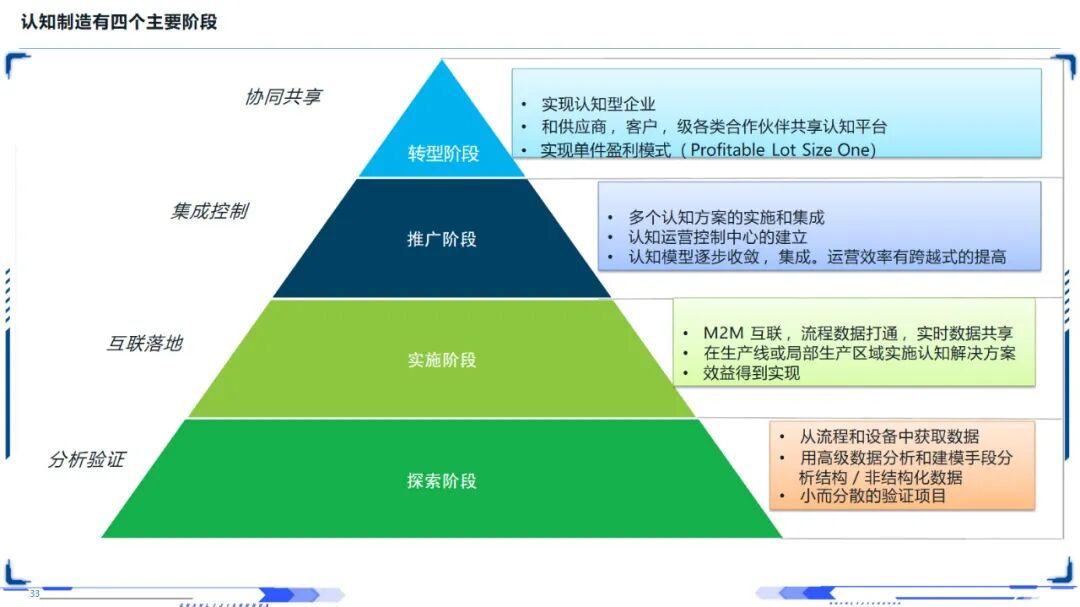 认知制造有四个主要阶段

协同共享

转型阶段

• 实现认知型企业
• 和供应商，客户，级各类合作伙伴共享认知平台
• 实现单件盈利模式（Profitable Lot Size One）

集成控制

推广阶段

• 多个认知方案的实施和集成
• 认知运营控制中心的建立
• 认知模型逐步收敛，集成。运营效率有跨越式的提高

互联落地

实施阶段

• M2M 互联，流程数据打通，实时数据共享
• 在生产线或局部生产区域实施认知解决方案
• 效益得到实现

分析验证

探索阶段

• 从流程和设备中获取数据
• 用高级数据分析和建模手段分析结构 / 非结构化数据
• 小而分散的验证项目

33